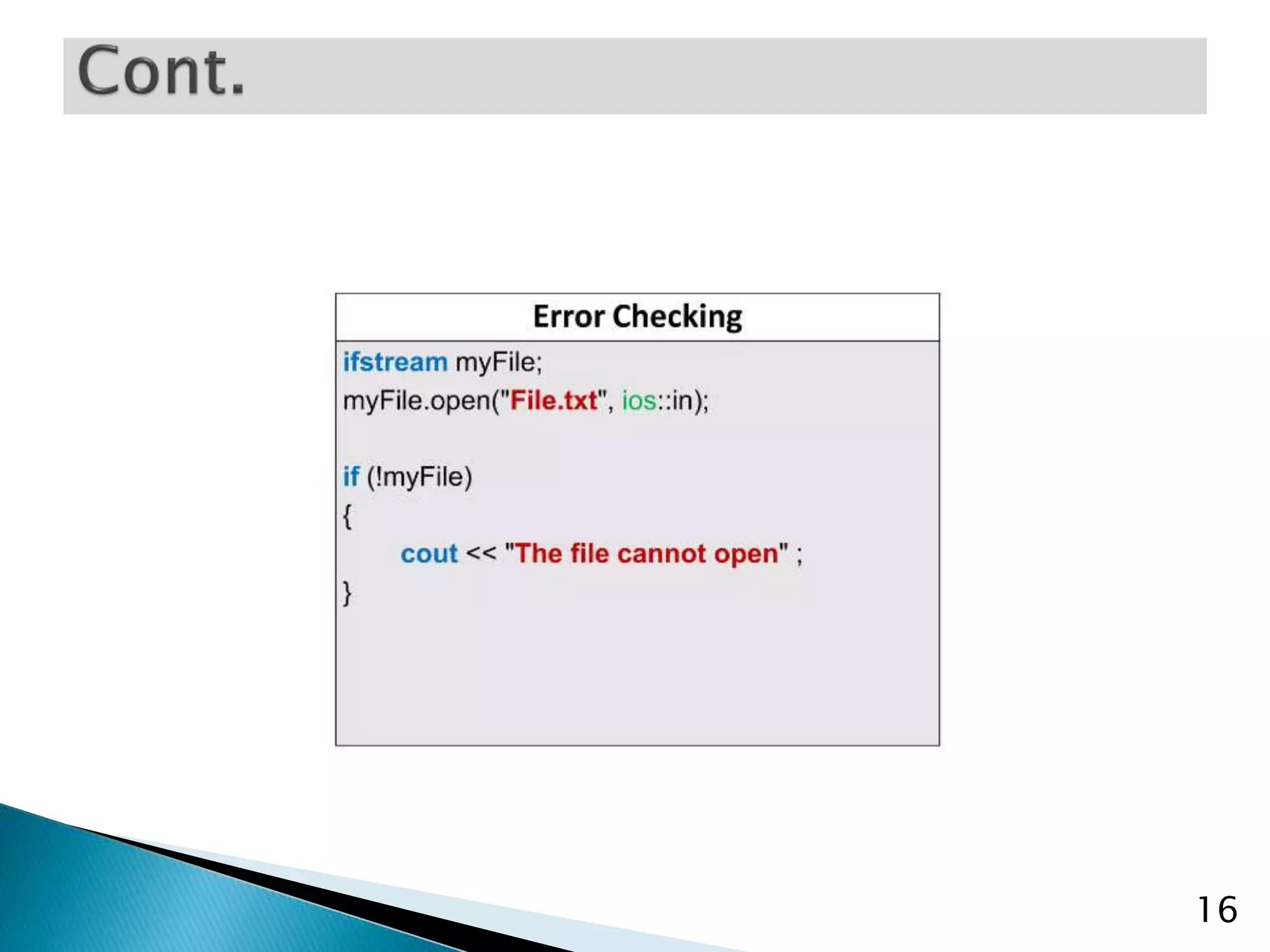 Cont.

Error Checking

ifstream myFile;
myFile.open("File.txt", ios::in);

if (!myFile)
{
cout << "The file cannot open" ;
}

16